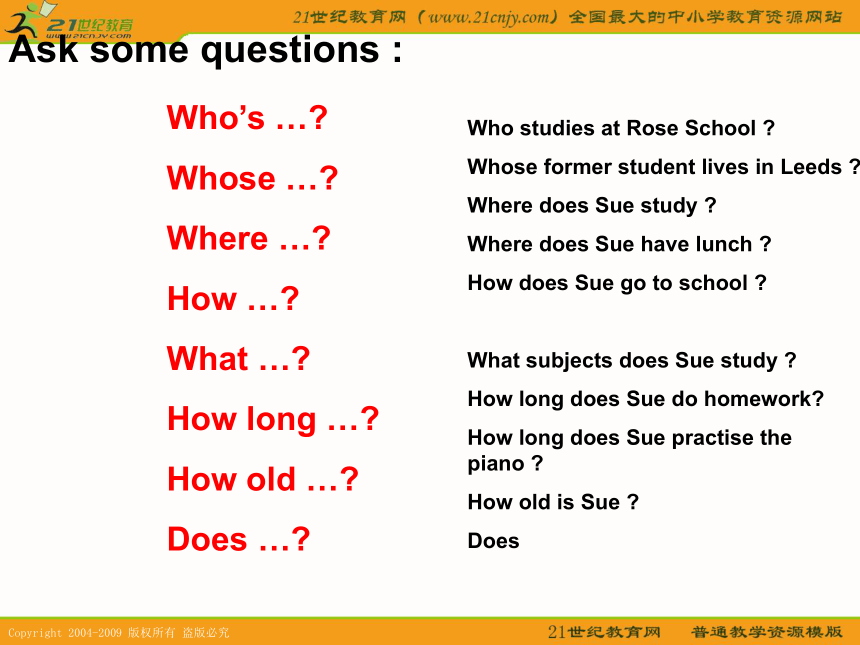 21世纪教育
www.21cnjy.com
21世纪教育网（www.21cnjy.com）全国最大的中小学教育资源网站

Ask some questions :

Who's …?

Whose …?

Where …?

How …?

What …?

How long …?

How old …?

Does …?

Who studies at Rose School ?

Whose former student lives in Leeds ?

Where does Sue study ?

Where does Sue have lunch ?

How does Sue go to school ?

What subjects does Sue study ?

How long does Sue do homework?

How long does Sue practise the piano ?

How old is Sue ?

Does

Copyright 2004-2009 版权所有 盗版必究

21世纪教育网 普通教学资源模版